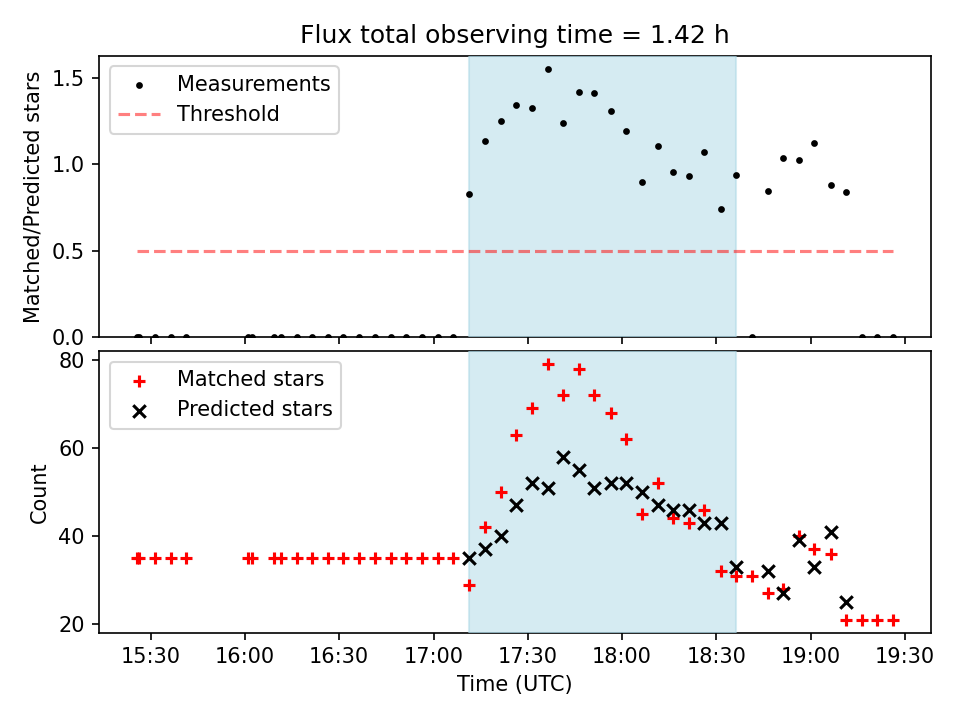 Flux total observing time = 1.42 h

Measurements
Threshold

Matched/Predicted stars

1.5
1.0
0.5
0.0

Matched stars
Predicted stars

Count

80
60
40
20

15:30
16:00
16:30
17:00
17:30
18:00
18:30
19:00
19:30

Time (UTC)